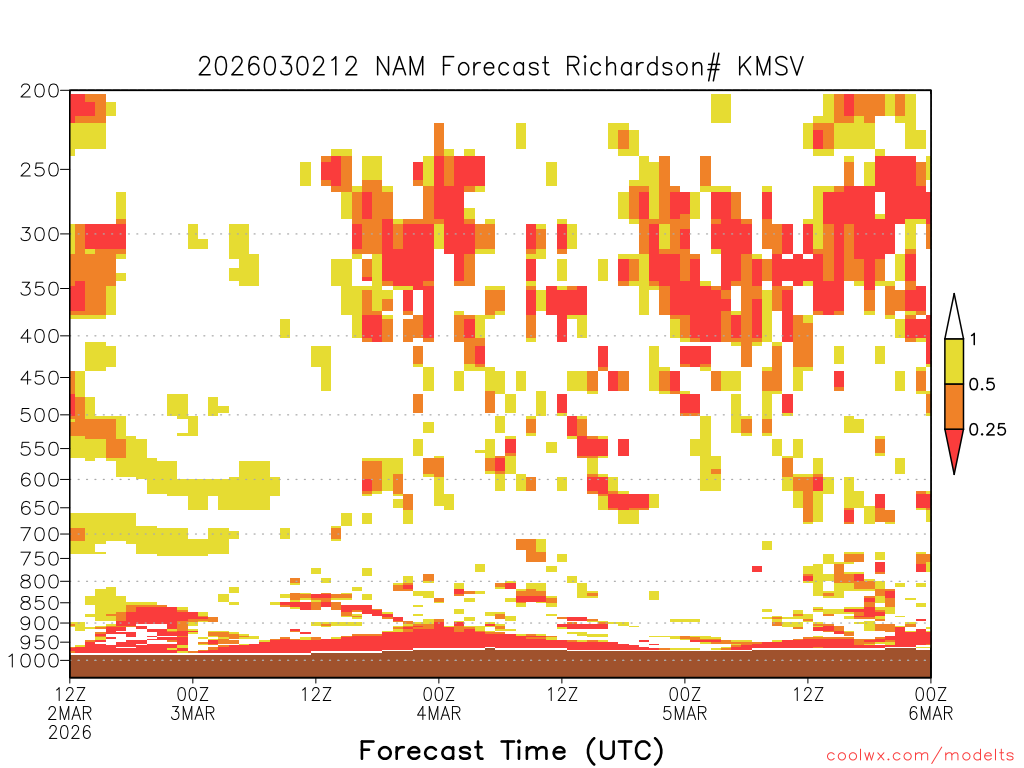 2026030212 NAM Forecast Richardson# KMSV

200
250
300
350
400
450
500
550
600
650
700
750
800
850
900
950
1000

1
0.5
0.25

12Z 2MAR 2026
00Z 3MAR
12Z
00Z 4MAR
12Z
00Z 5MAR
12Z
00Z 6MAR

Forecast Time (UTC)

coolwx.com/modelts